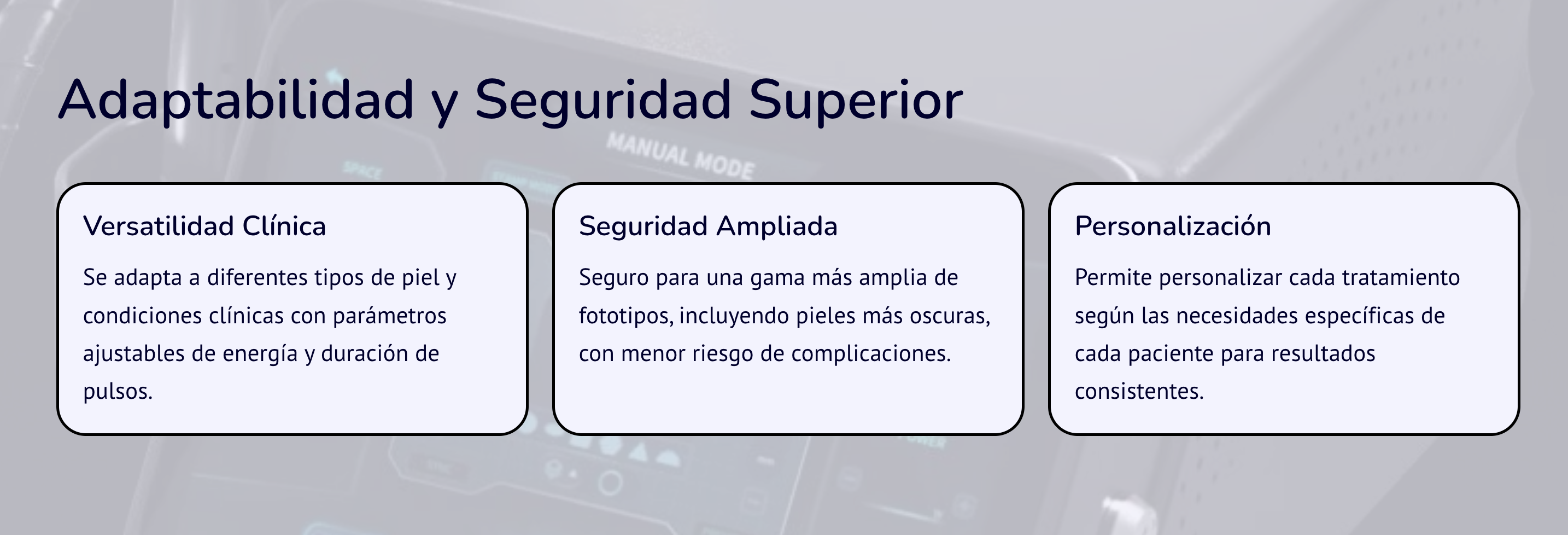 Adaptabilidad y Seguridad Superior

MANUAL MODE

Versatilidad Clínica

Se adapta a diferentes tipos de piel y condiciones clínicas con parámetros ajustables de energía y duración de pulsos.

Seguridad Ampliada

Seguro para una gama más amplia de fototipos, incluyendo pieles más oscuras, con menor riesgo de complicaciones.

Personalización

Permite personalizar cada tratamiento según las necesidades específicas de cada paciente para resultados consistentes.